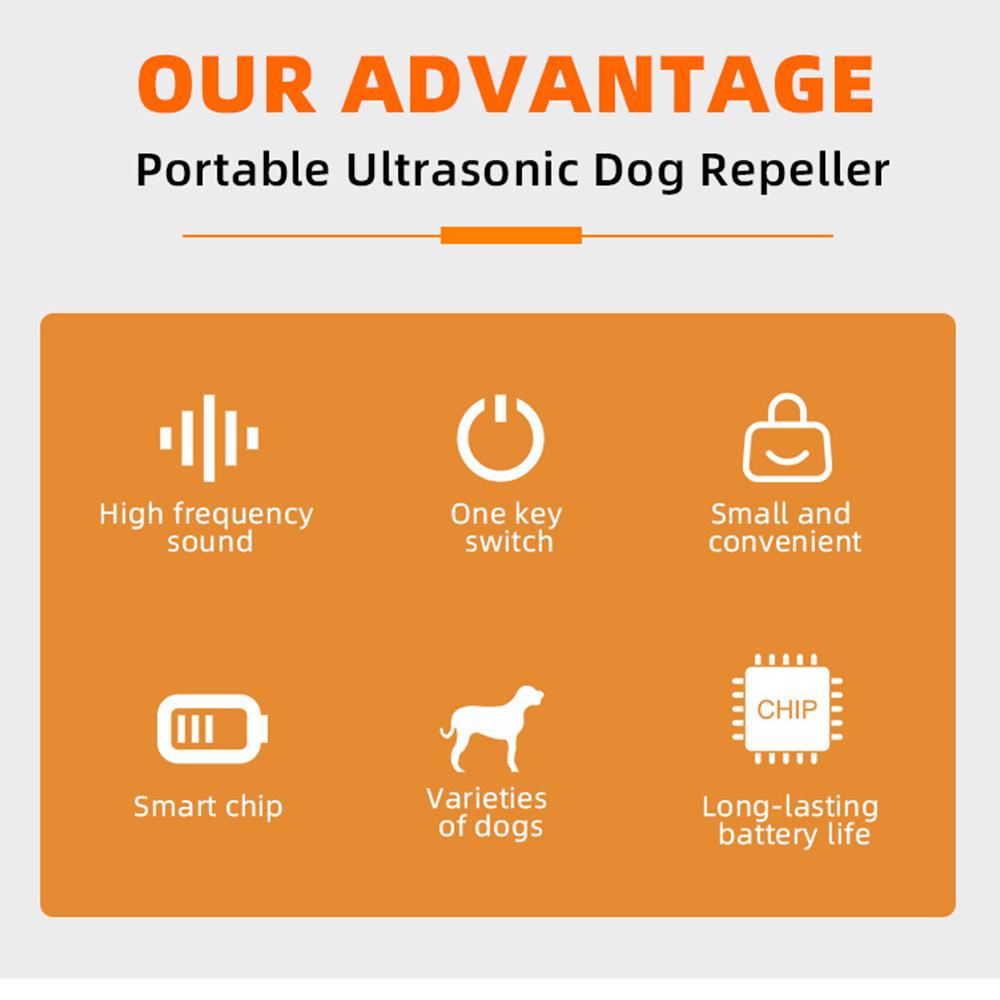 OUR ADVANTAGE

Portable Ultrasonic Dog Repeller

High frequency sound

One key switch

Small and convenient

Smart chip

Varieties of dogs

CHIP

Long-lasting battery life